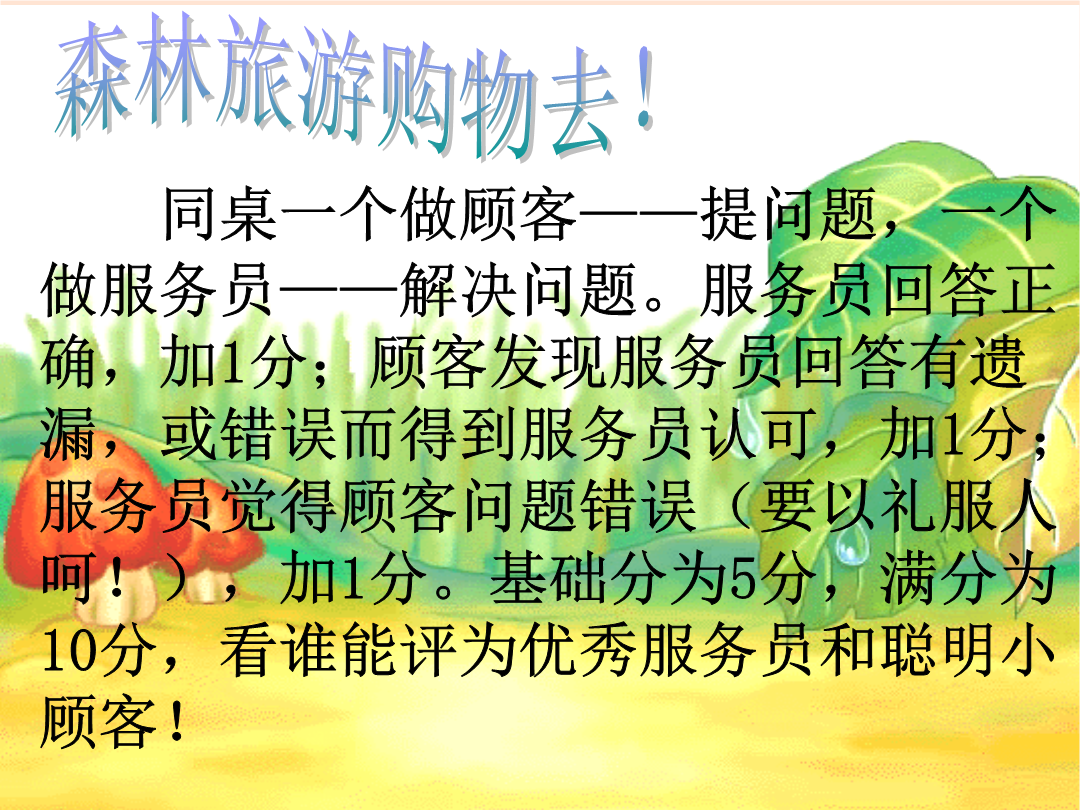 森林旅游购物去！

同桌一个做顾客——提问题，一个做服务员——解决问题。服务员回答正确，加1分；顾客发现服务员回答有遗漏，或错误而得到服务员认可，加1分；服务员觉得顾客问题错误（要以礼服人呵！），加1分。基础分为5分，满分为10分，看谁能评为优秀服务员和聪明小顾客！